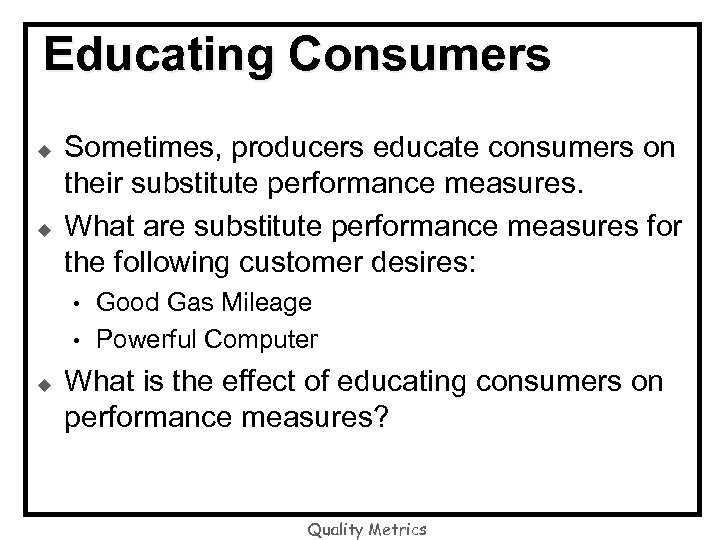 Educating Consumers

◆ Sometimes, producers educate consumers on their substitute performance measures.

◆ What are substitute performance measures for the following customer desires:
• Good Gas Mileage
• Powerful Computer

◆ What is the effect of educating consumers on performance measures?

Quality Metrics